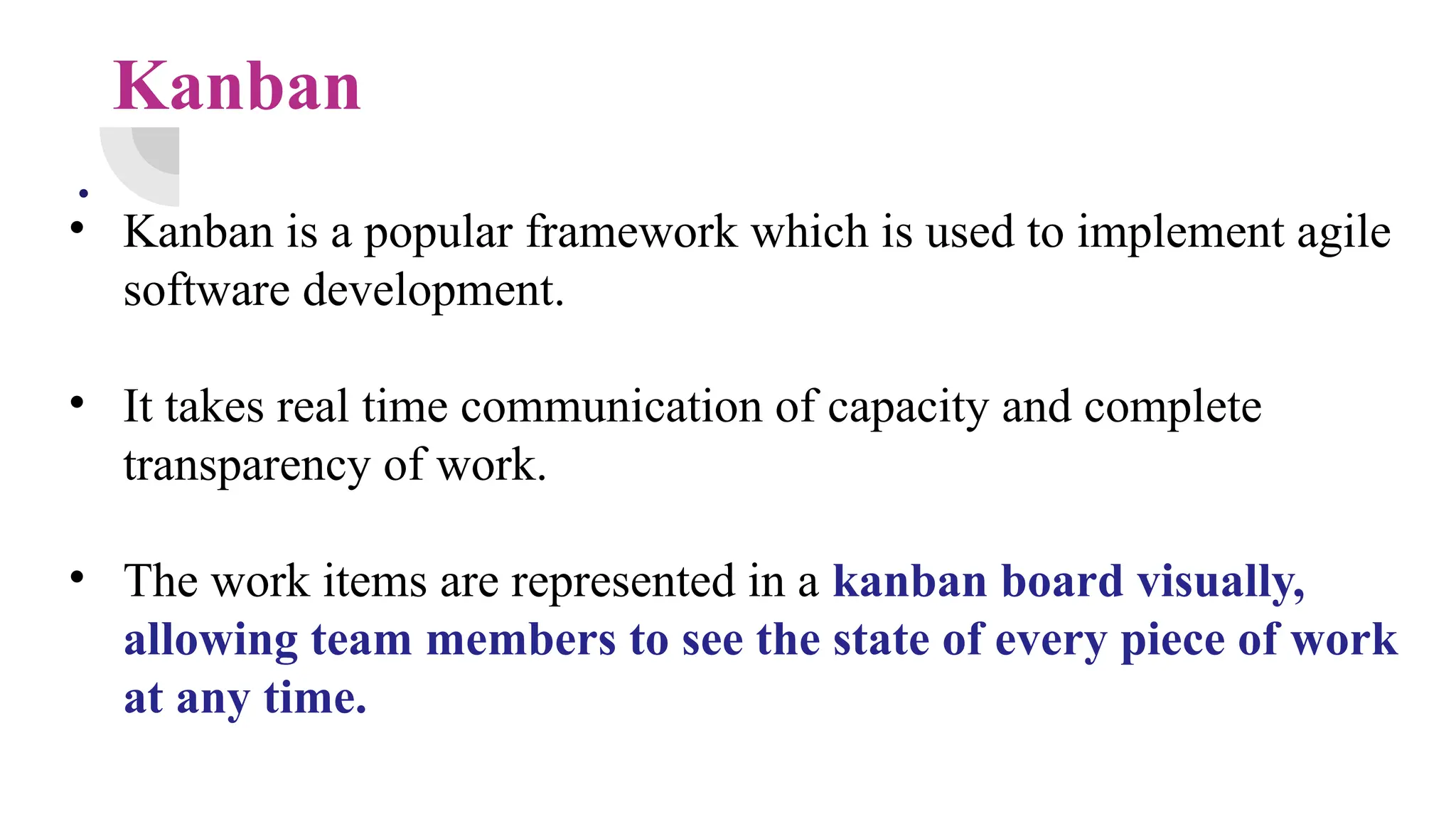 Kanban

•

• Kanban is a popular framework which is used to implement agile software development.

• It takes real time communication of capacity and complete transparency of work.

• The work items are represented in a kanban board visually, allowing team members to see the state of every piece of work at any time.